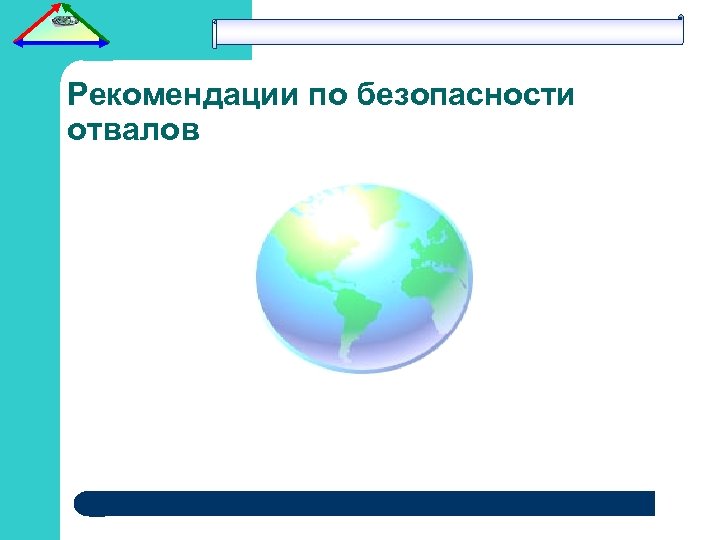 Рекомендации по безопасности отвалов